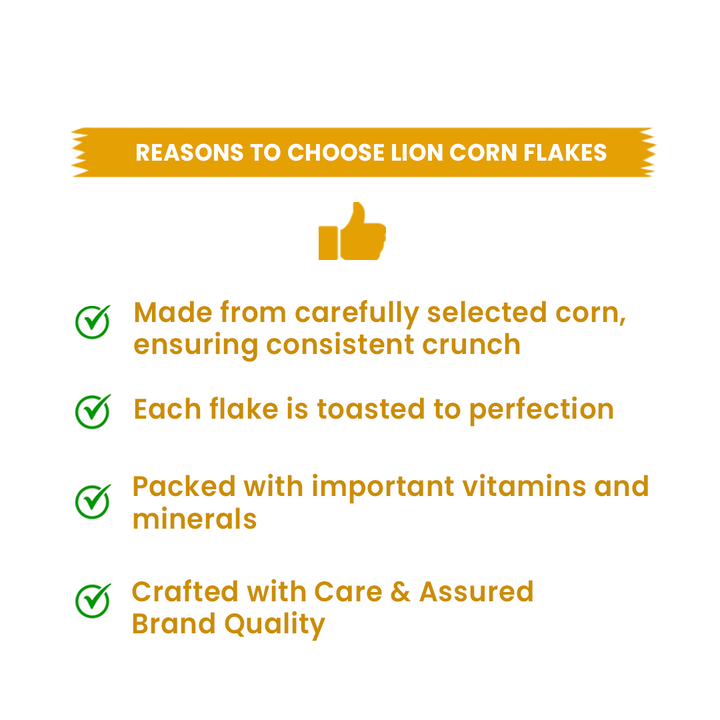 REASONS TO CHOOSE LION CORN FLAKES

Made from carefully selected corn, ensuring consistent crunch

Each flake is toasted to perfection

Packed with important vitamins and minerals

Crafted with Care & Assured Brand Quality